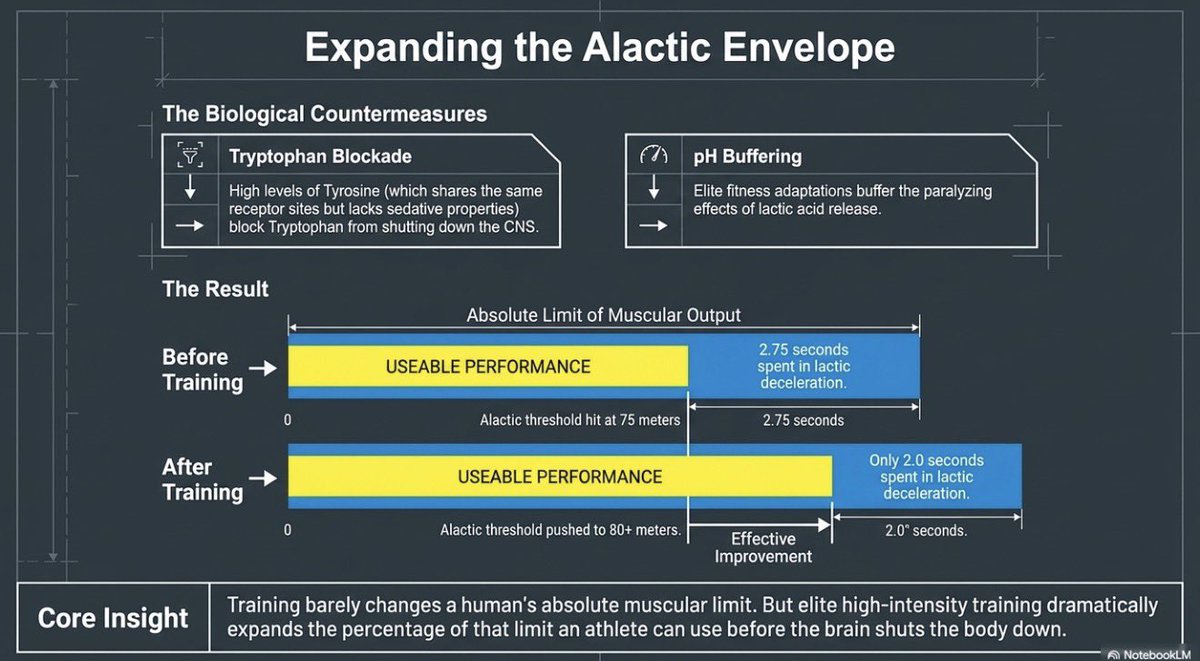 Expanding the Alactic Envelope

The Biological Countermeasures

Tryptophan Blockade

High levels of Tyrosine (which shares the same receptor sites but lacks sedative properties) block Tryptophan from shutting down the CNS.

pH Buffering

Elite fitness adaptations buffer the paralyzing effects of lactic acid release.

The Result

Absolute Limit of Muscular Output

Before Training

USEABLE PERFORMANCE

2.75 seconds spent in lactic deceleration.

0

Alactic threshold hit at 75 meters

2.75 seconds

After Training

USEABLE PERFORMANCE

Only 2.0 seconds spent in lactic deceleration.

0

Alactic threshold pushed to 80+ meters.

Effective Improvement

2.0" seconds.

Core Insight

Training barely changes a human's absolute muscular limit. But elite high-intensity training dramatically expands the percentage of that limit an athlete can use before the brain shuts the body down.

NotebookLM